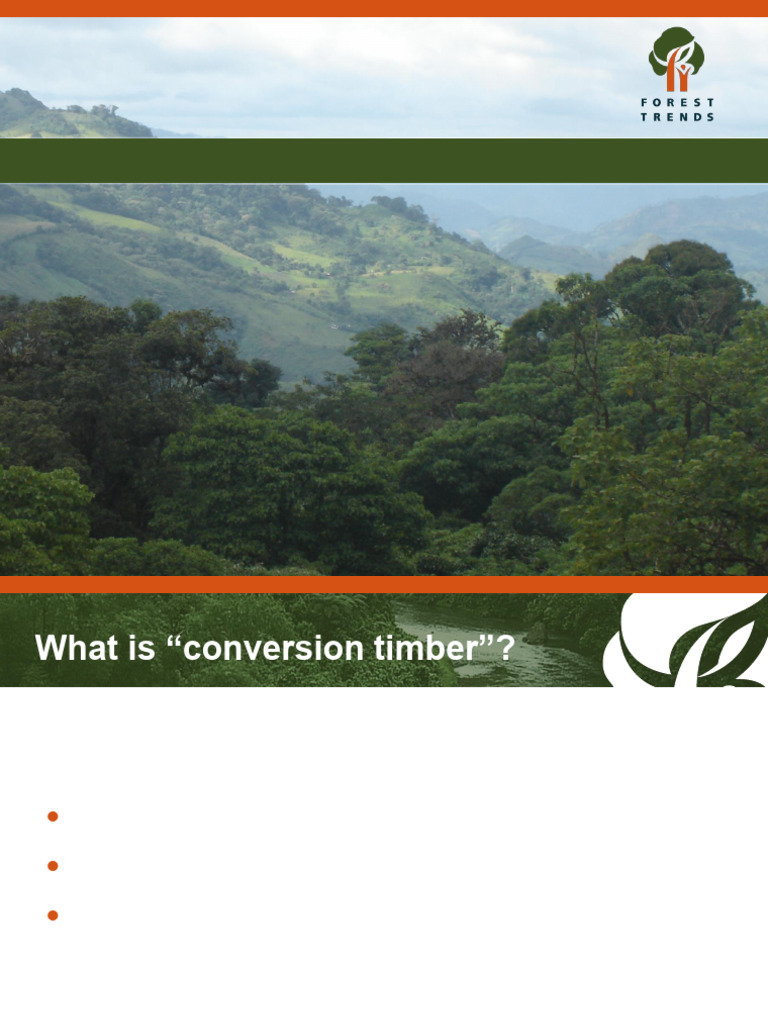 FOREST TRENDS

What is “conversion timber”?